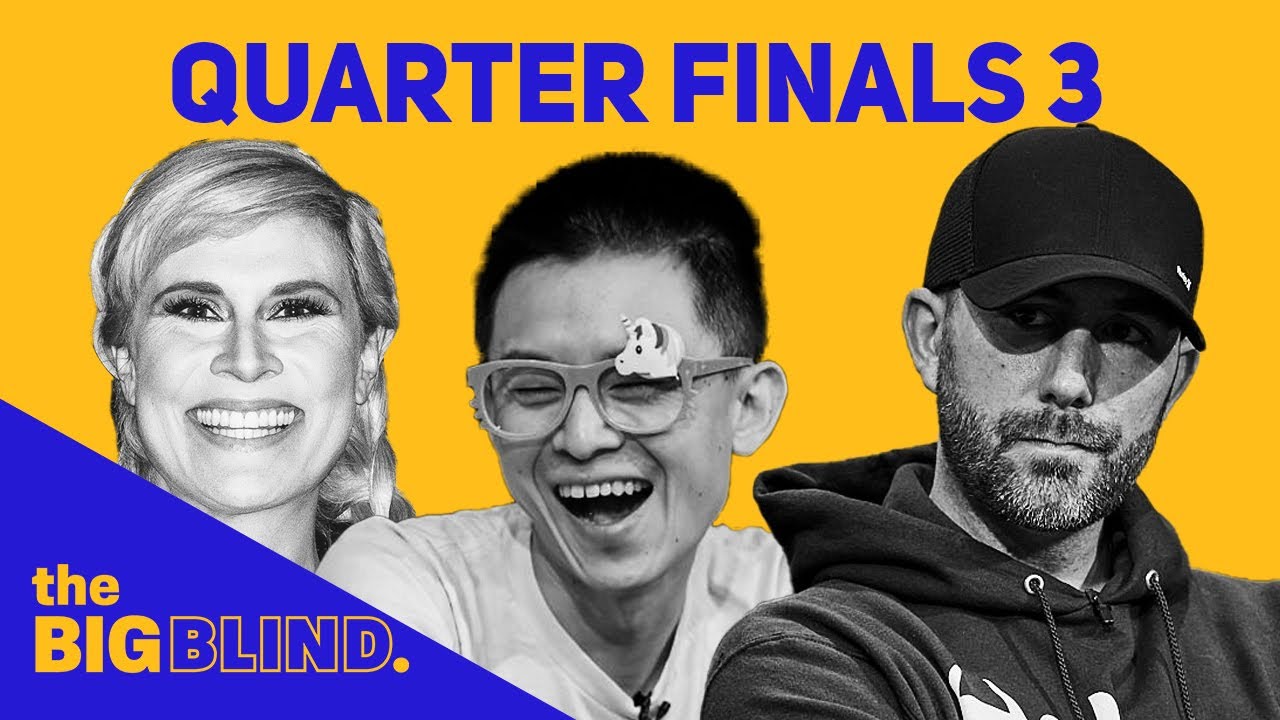 QUARTER FINALS 3

the
BIG BLIND.